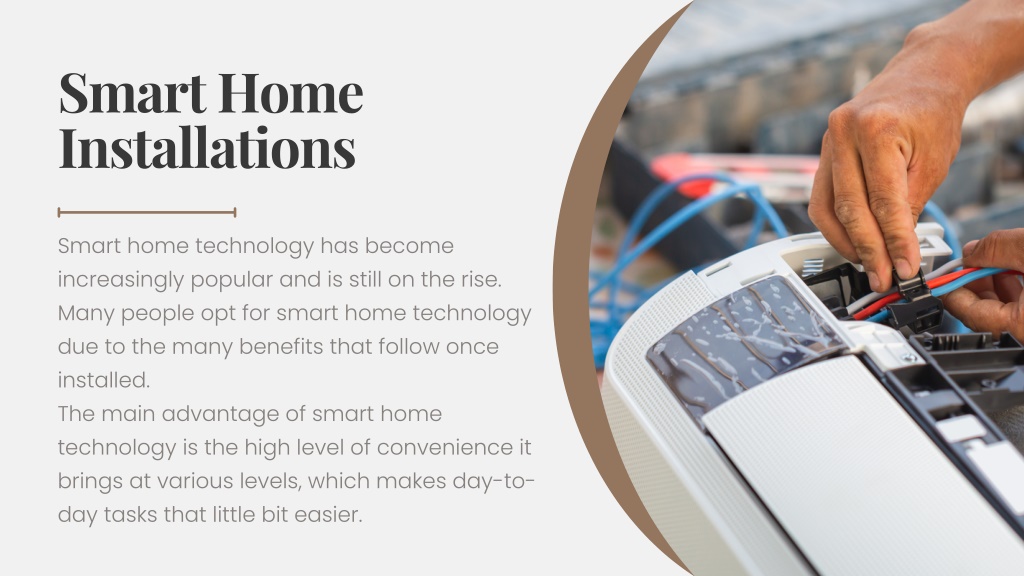 Smart Home Installations

Smart home technology has become increasingly popular and is still on the rise. Many people opt for smart home technology due to the many benefits that follow once installed.
The main advantage of smart home technology is the high level of convenience it brings at various levels, which makes day-to-day tasks that little bit easier.